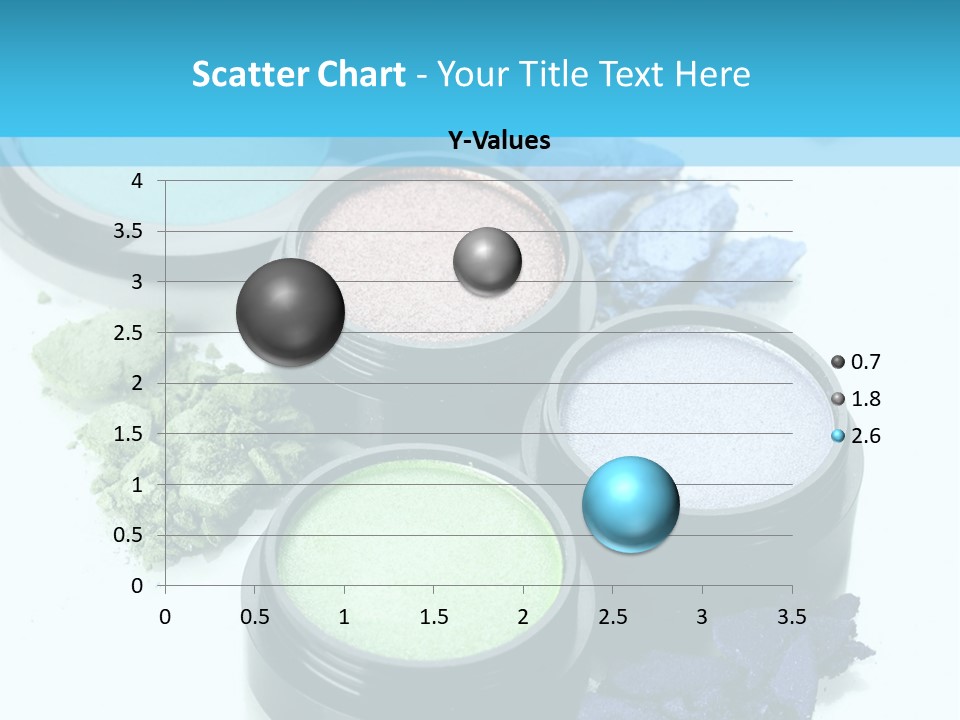 Scatter Chart - Your Title Text Here

Y-Values

4
3.5
3
2.5
2
1.5
1
0.5
0

0 0.5 1 1.5 2 2.5 3 3.5

0.7
1.8
2.6